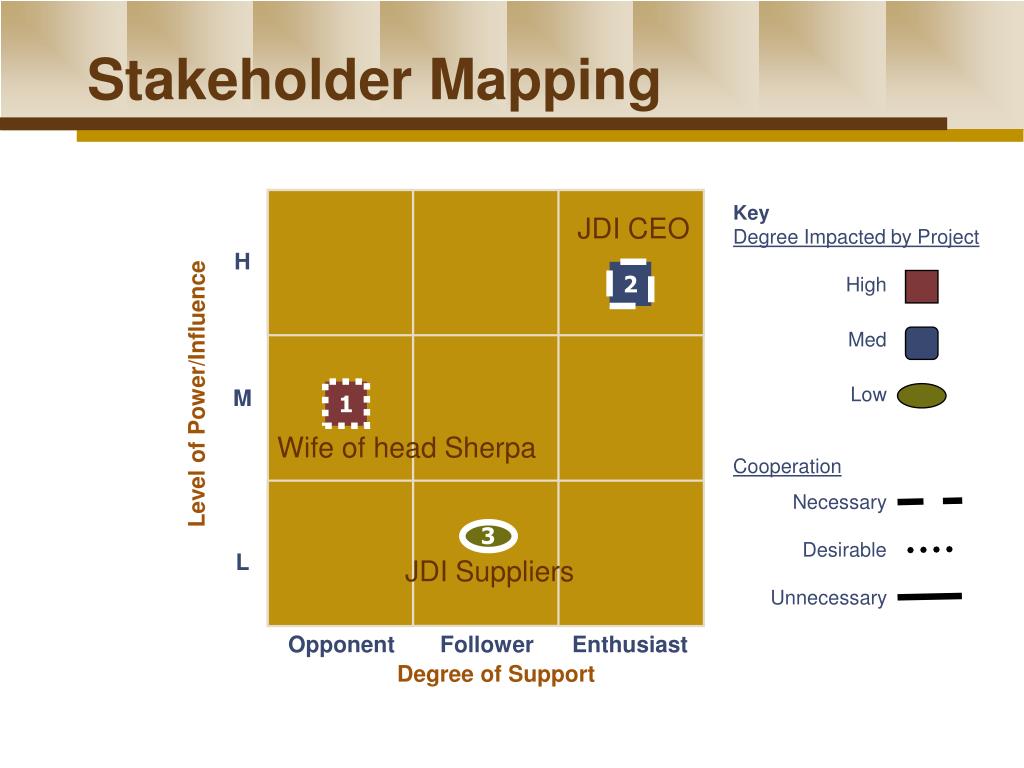 Stakeholder Mapping

Level of Power/Influence

H

M

L

JDI CEO

2

1

Wife of head Sherpa

3

JDI Suppliers

Opponent Follower Enthusiast

Degree of Support

Key

Degree Impacted by Project

High

Med

Low

Cooperation

Necessary

Desirable

Unnecessary